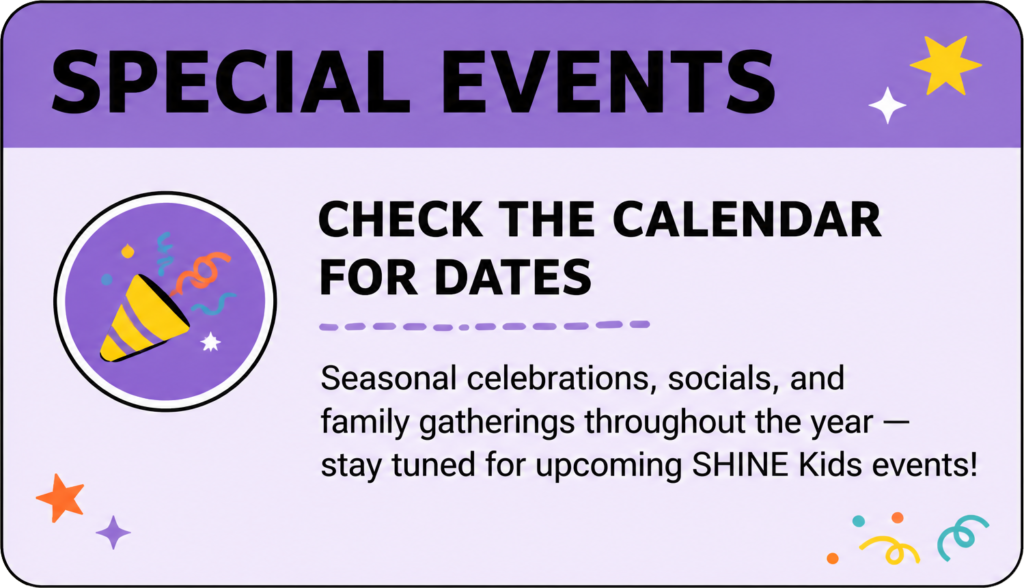 SPECIAL EVENTS

CHECK THE CALENDAR FOR DATES

Seasonal celebrations, socials, and family gatherings throughout the year — stay tuned for upcoming SHINE Kids events!